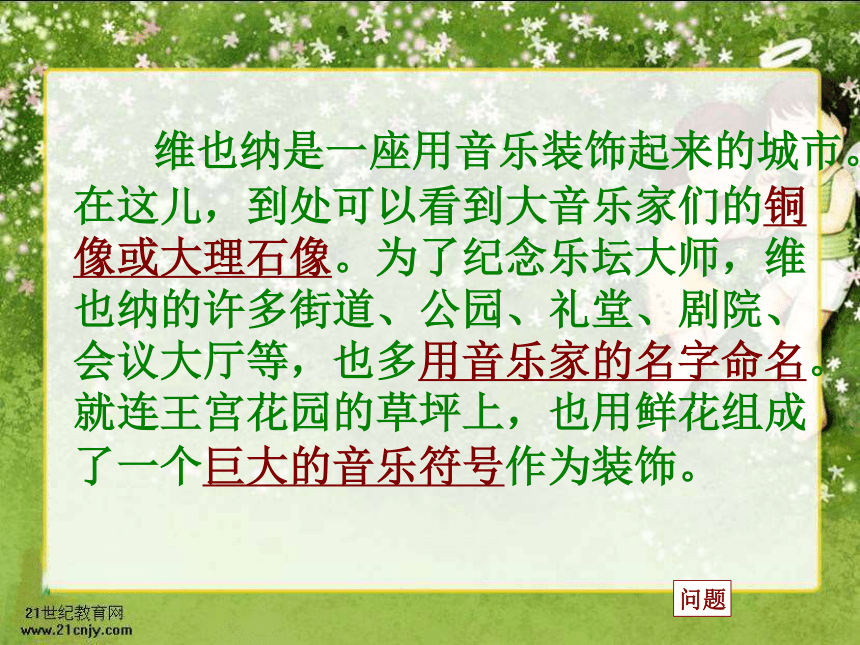 维也纳是一座用音乐装饰起来的城市。在这儿，到处可以看到大音乐家们的铜像或大理石像。为了纪念乐坛大师，维也纳的许多街道、公园、礼堂、剧院、会议大厅等，也多用音乐家的名字命名。就连王宫花园的草坪上，也用鲜花组成了一个巨大的音乐符号作为装饰。

问题

21世纪教育网
www.21cnjy.com